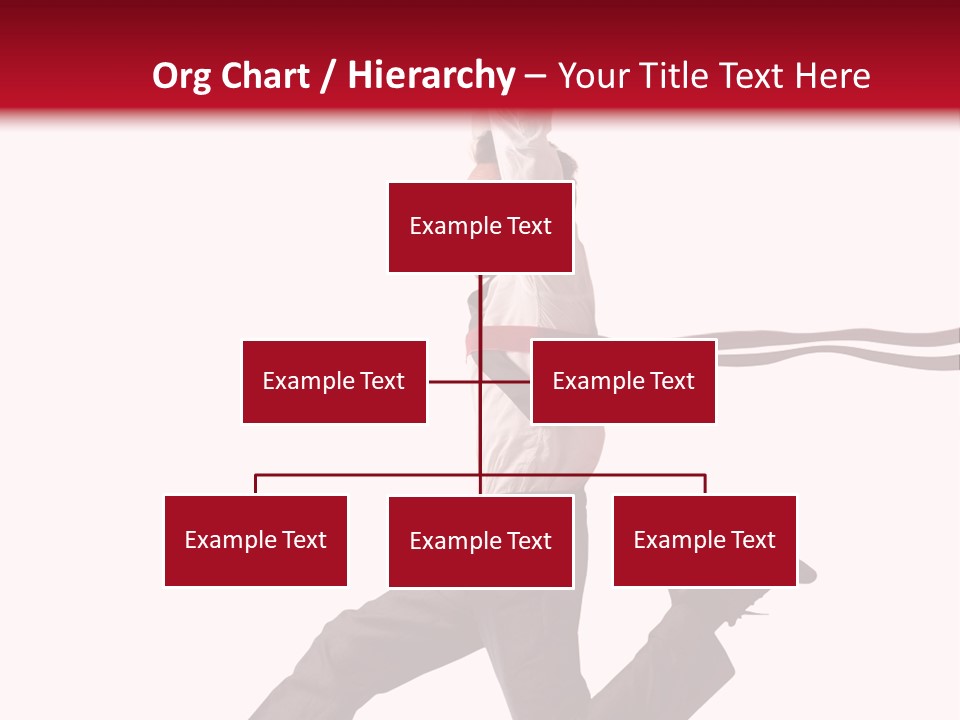 Org Chart / Hierarchy – Your Title Text Here

Example Text

Example Text

Example Text

Example Text

Example Text

Example Text